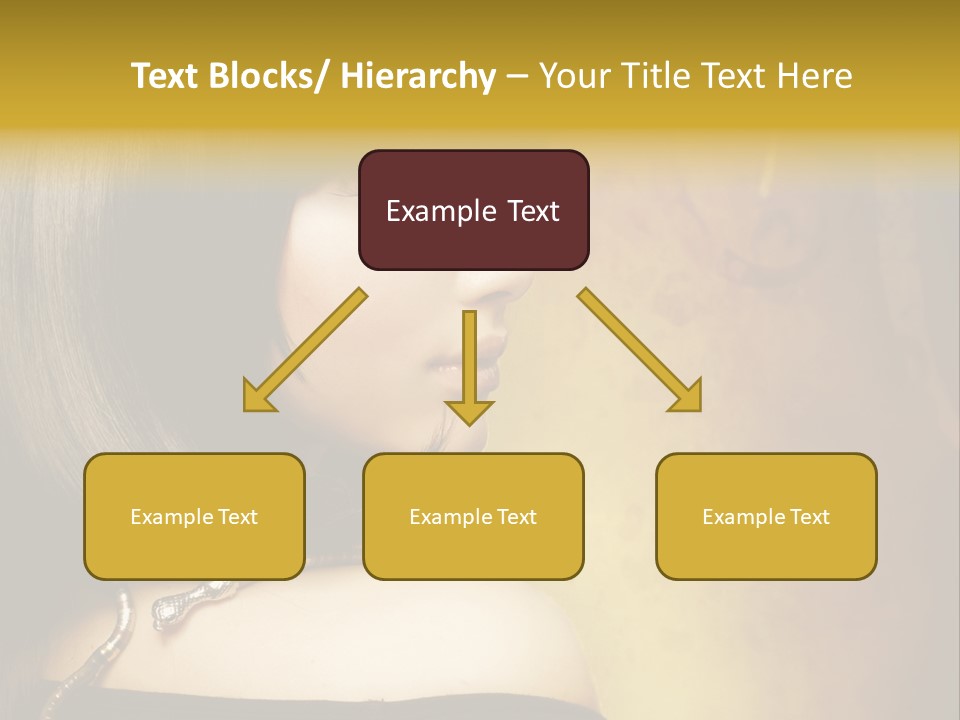 Text Blocks/ Hierarchy – Your Title Text Here

Example Text

Example Text

Example Text

Example Text